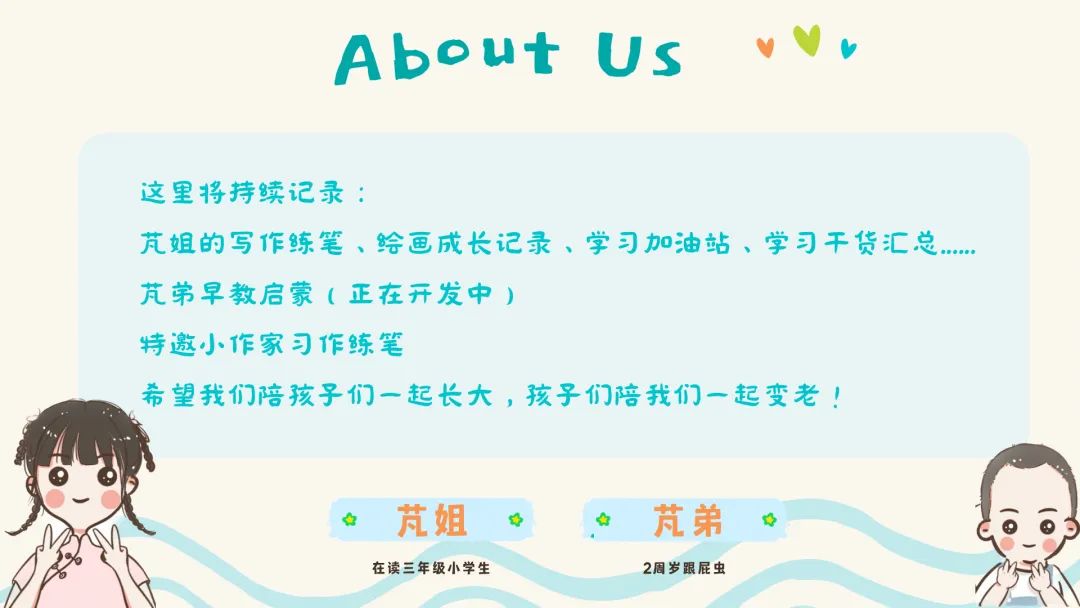 About Us

这里将持续记录：
芃姐的写作练笔、绘画成长记录、学习加油站、学习干货汇总......
芃弟早教启蒙（正在开发中）
特邀小作家习作练笔
希望我们陪孩子们一起长大，孩子们陪我们一起变老！

芃姐
在读三年级小学生

芃弟
2周岁跟屁虫